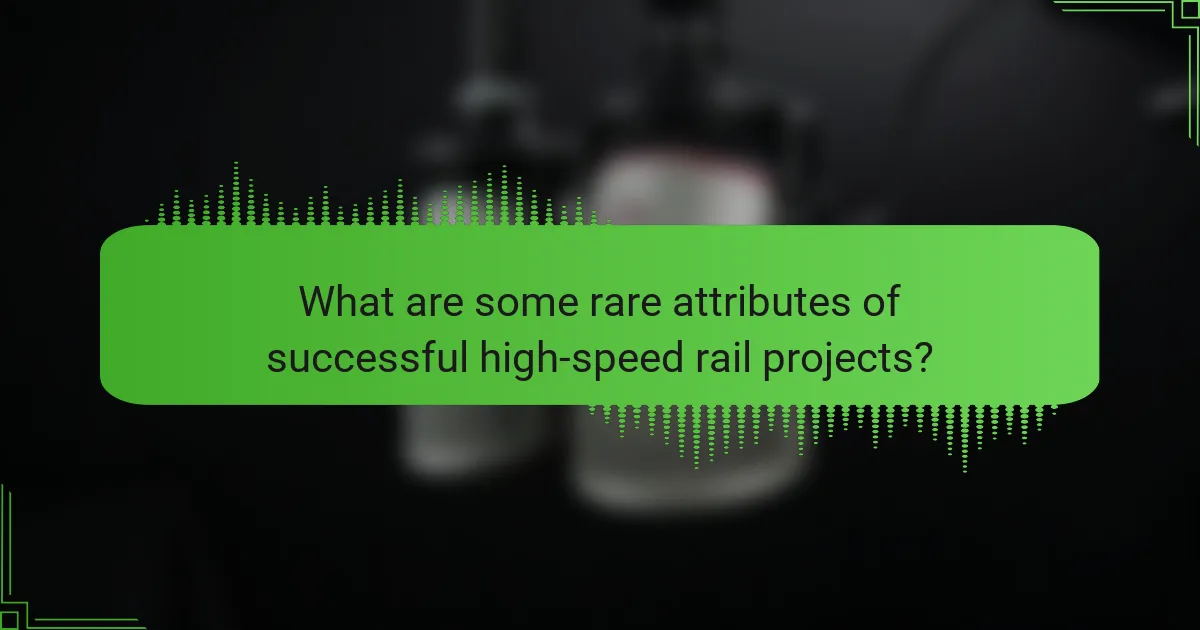 What are some rare attributes of successful high-speed rail projects?